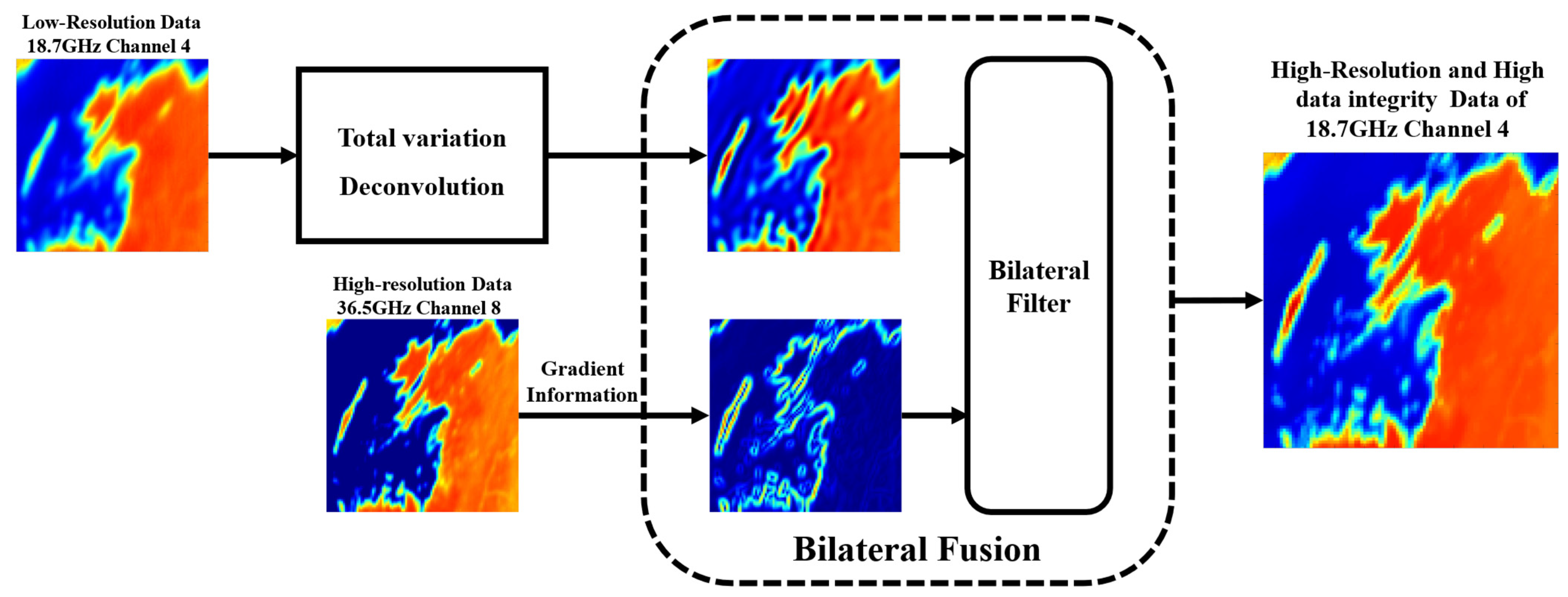 Low-Resolution Data
18.7GHz Channel 4

Total variation
Deconvolution

High-resolution Data
36.5GHz Channel 8

Gradient
Information

Bilateral
Filter

Bilateral Fusion

High-Resolution and High data integrity Data of 18.7GHz Channel 4